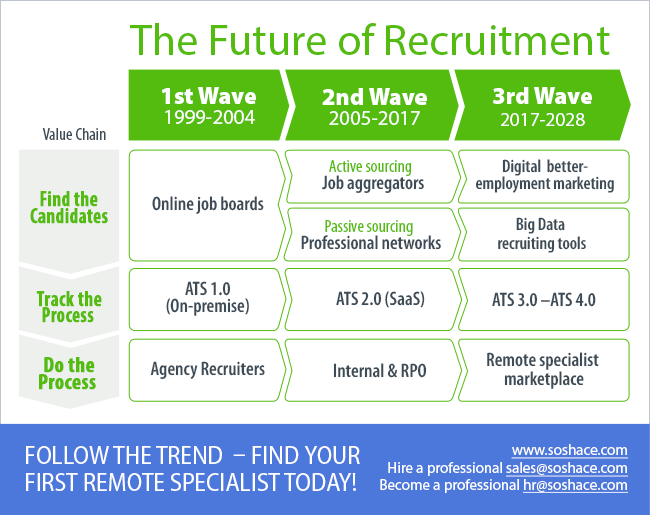 The Future of Recruitment

| Value Chain | 1st Wave 1999-2004 | 2nd Wave 2005-2017 | 3rd Wave 2017-2028 |
|---|---|---|---|
| Find the Candidates | Online job boards | Active sourcing Job aggregators | Digital better-employment marketing |
| | | Passive sourcing Professional networks | Big Data recruiting tools |
| Track the Process | ATS 1.0 (On-premise) | ATS 2.0 (SaaS) | ATS 3.0 –ATS 4.0 |
| Do the Process | Agency Recruiters | Internal & RPO | Remote specialist marketplace |

FOLLOW THE TREND – FIND YOUR FIRST REMOTE SPECIALIST TODAY!

www.soshace.com
Hire a professional sales@soshace.com
Become a professional hr@soshace.com